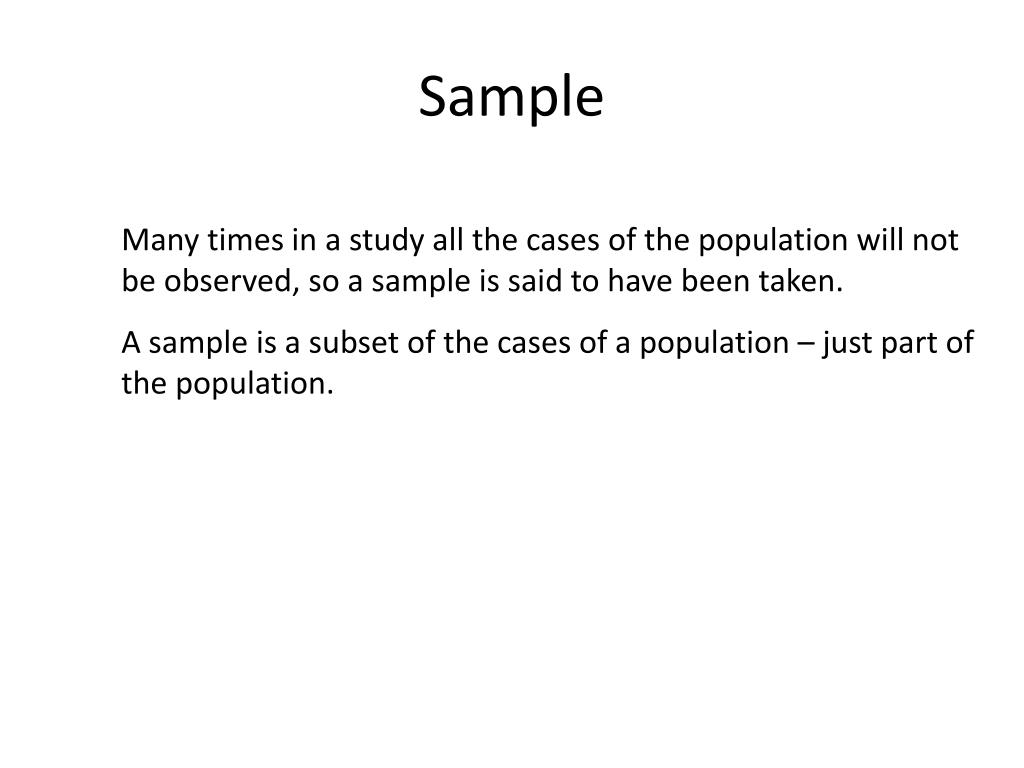 Sample

Many times in a study all the cases of the population will not be observed, so a sample is said to have been taken.

A sample is a subset of the cases of a population – just part of the population.